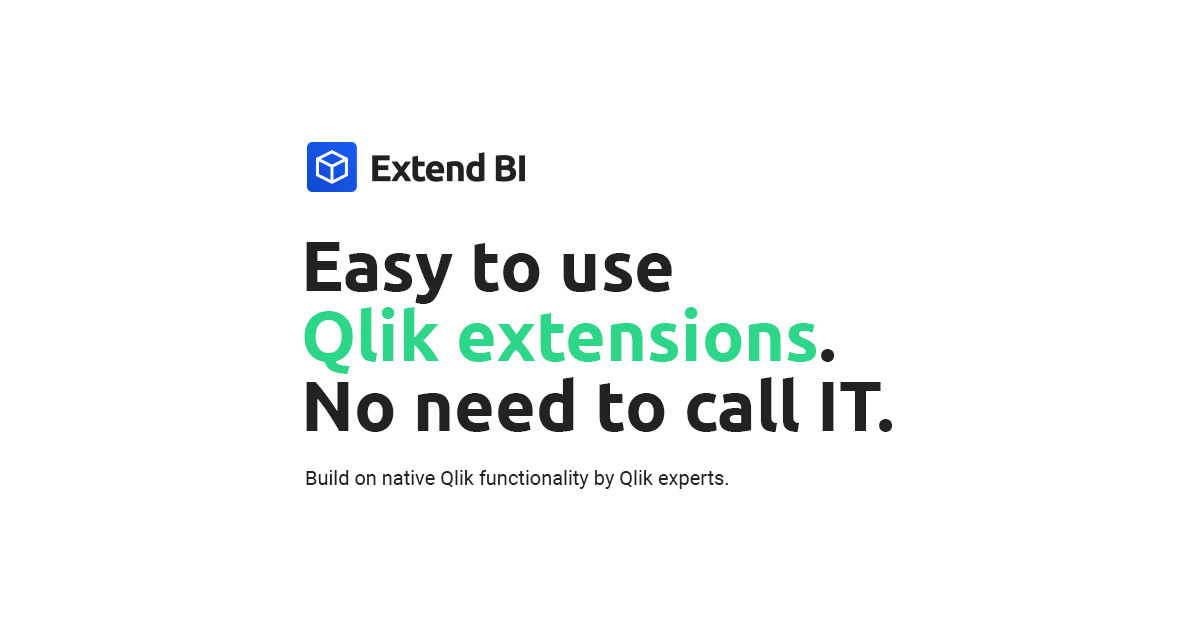 Extend BI

Easy to use
Qlik extensions.
No need to call IT.

Build on native Qlik functionality by Qlik experts.